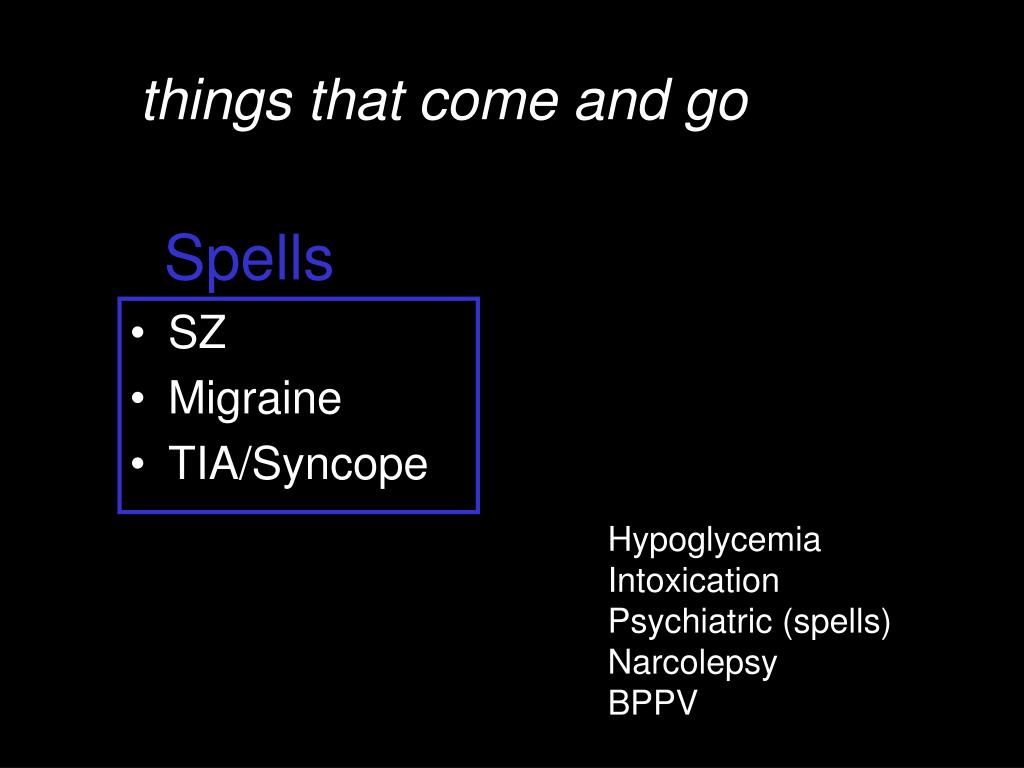 things that come and go

Spells

• SZ
• Migraine
• TIA/Syncope

Hypoglycemia
Intoxication
Psychiatric (spells)
Narcolepsy
BPPV